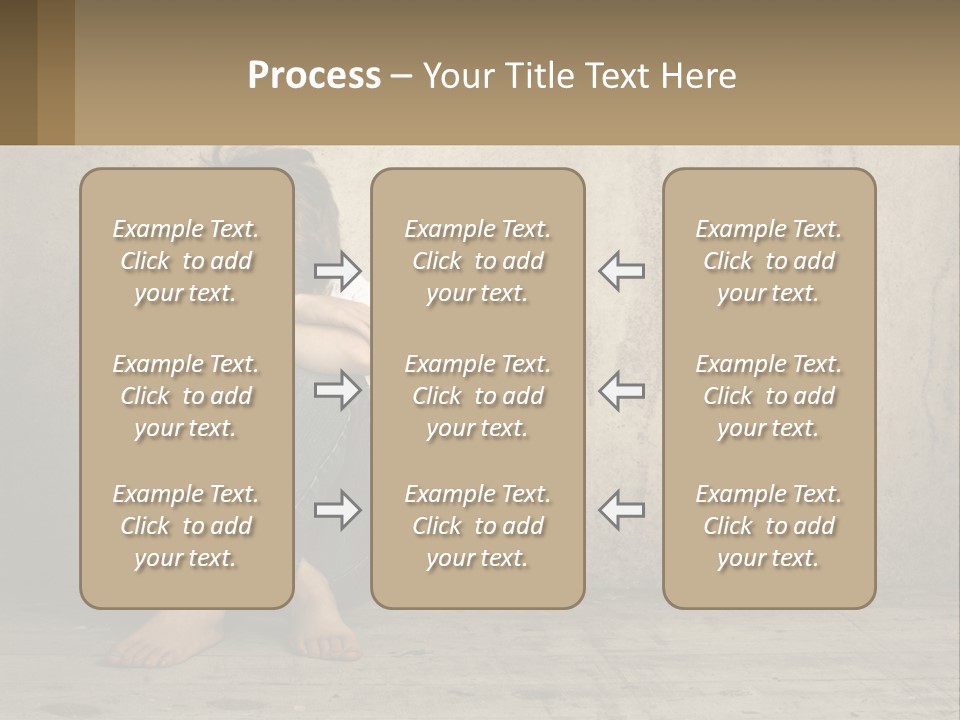 Process – Your Title Text Here

Example Text. Click to add your text.

Example Text. Click to add your text.

Example Text. Click to add your text.

Example Text. Click to add your text.

Example Text. Click to add your text.

Example Text. Click to add your text.

Example Text. Click to add your text.

Example Text. Click to add your text.

Example Text. Click to add your text.